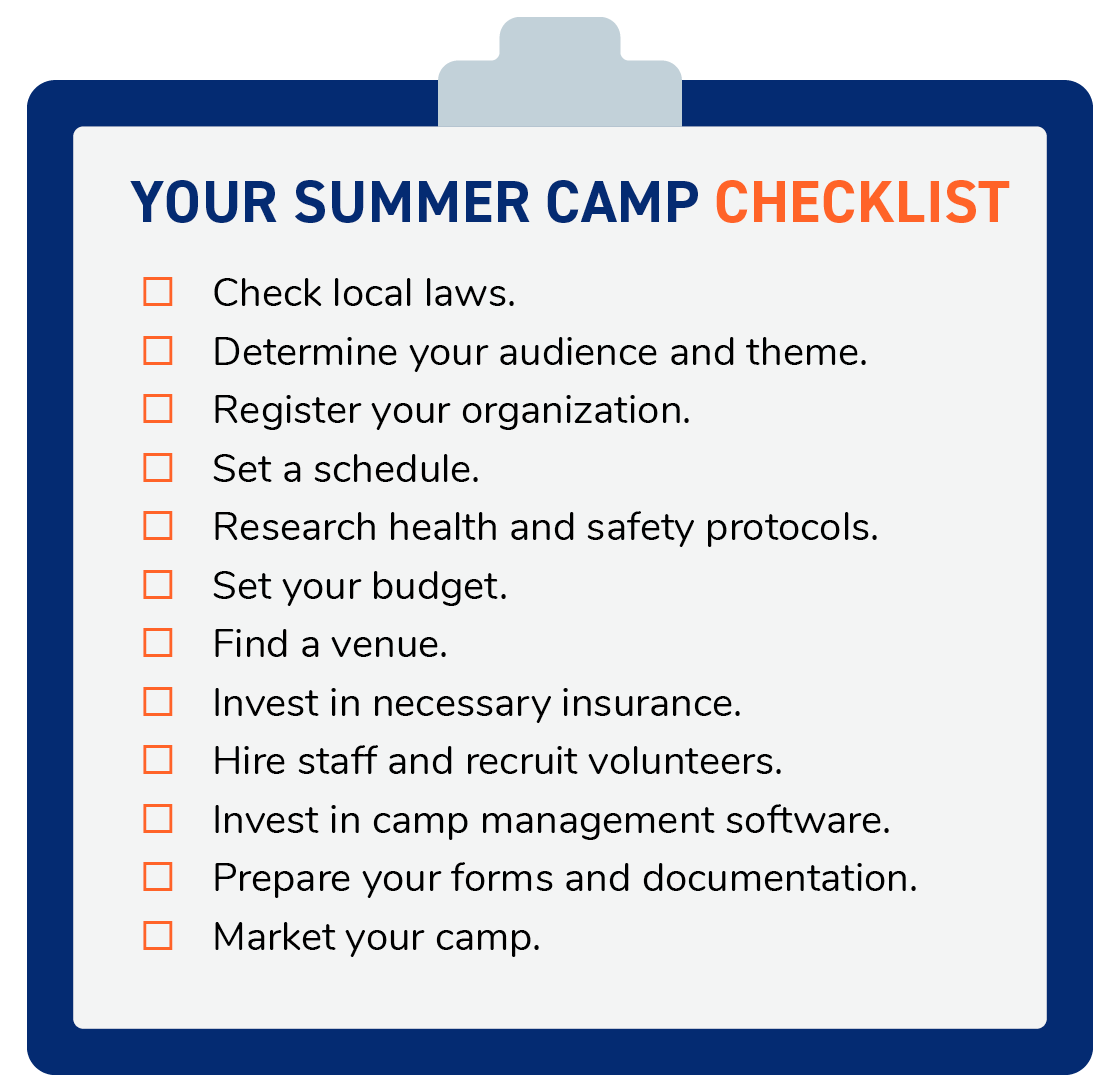 YOUR SUMMER CAMP CHECKLIST

☐ Check local laws.
☐ Determine your audience and theme.
☐ Register your organization.
☐ Set a schedule.
☐ Research health and safety protocols.
☐ Set your budget.
☐ Find a venue.
☐ Invest in necessary insurance.
☐ Hire staff and recruit volunteers.
☐ Invest in camp management software.
☐ Prepare your forms and documentation.
☐ Market your camp.